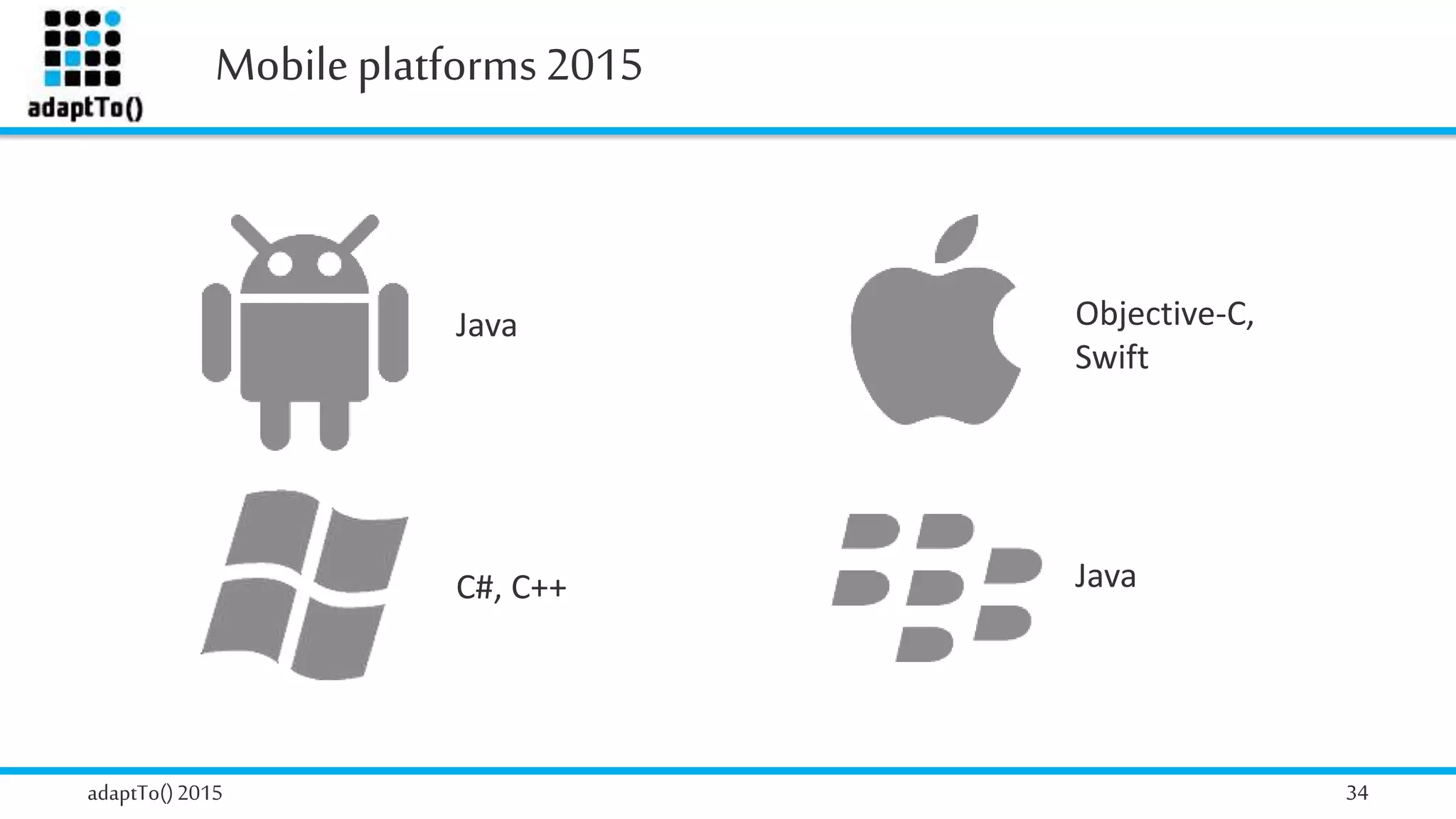 adaptTo()

Mobile platforms 2015

Java

Objective-C, Swift

C#, C++

Java

adaptTo() 2015

34